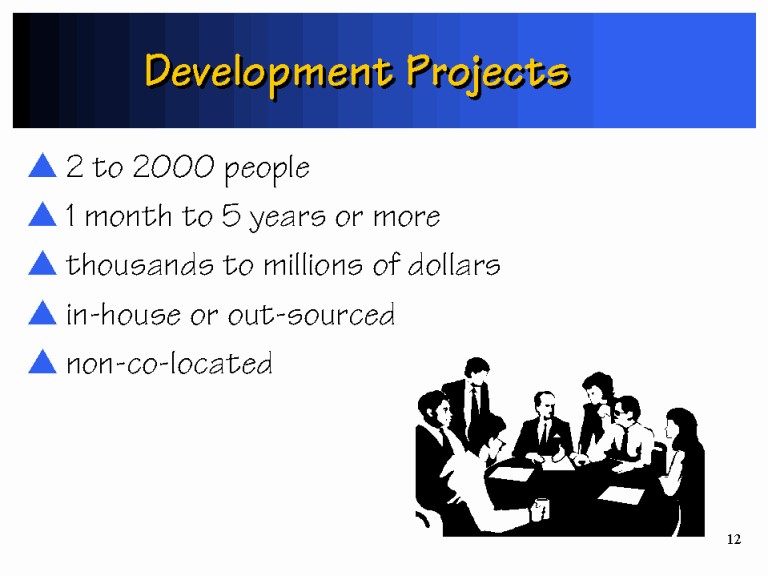 Development Projects

▲ 2 to 2000 people

▲ 1 month to 5 years or more

▲ thousands to millions of dollars

▲ in-house or out-sourced

▲ non-co-located

12